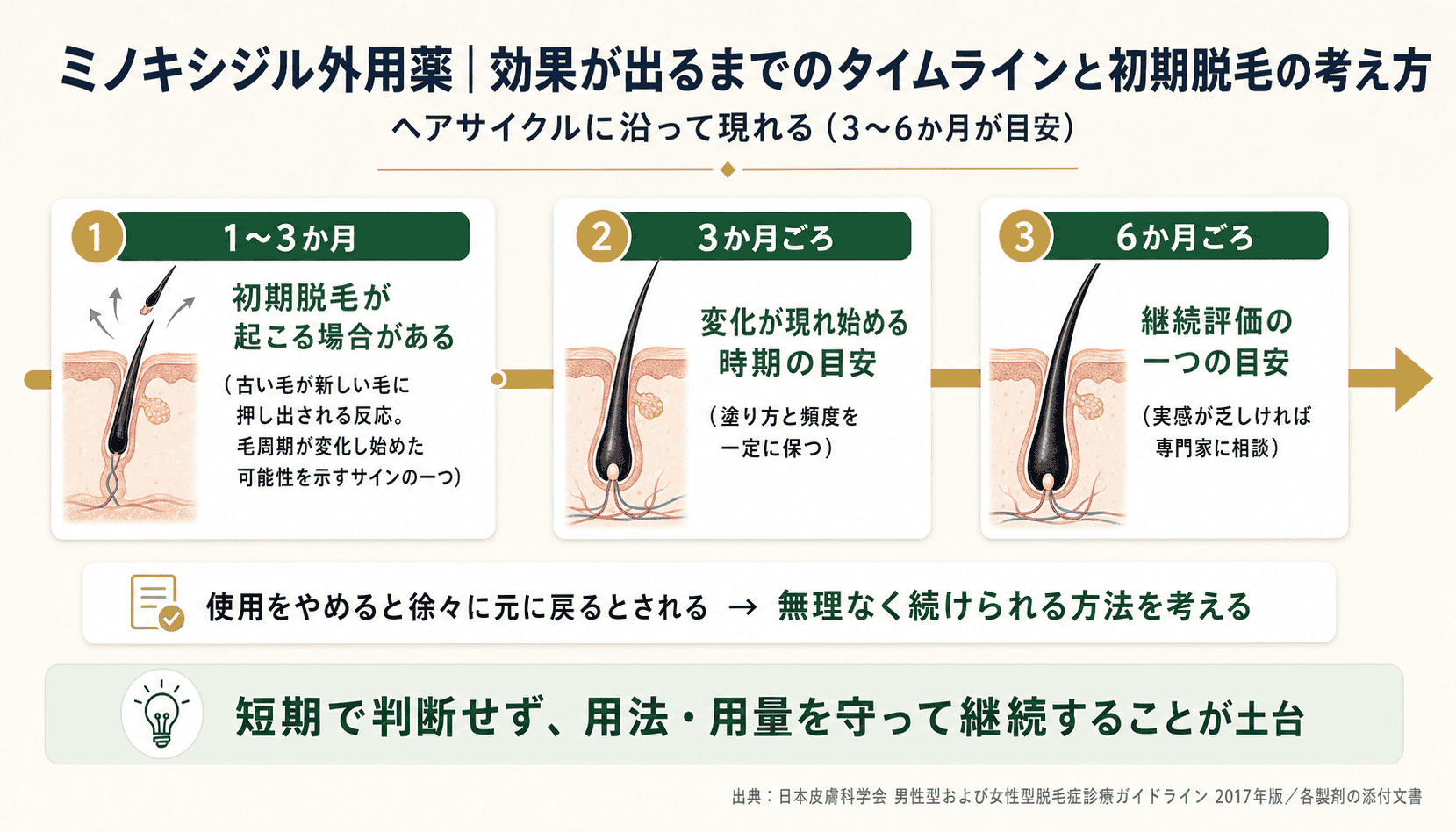 ミノキシジル外用薬｜効果が出るまでのタイムラインと初期脱毛の考え方

ヘアサイクルに沿って現れる（3〜6か月が目安）

1 1〜3か月

初期脱毛が起こる場合がある

（古い毛が新しい毛に押し出される反応。毛周期が変化し始めた可能性を示すサインの一つ）

2 3か月ごろ

変化が現れ始める時期の目安

（塗り方と頻度を一定に保つ）

3 6か月ごろ

継続評価の一つの目安

（実感が乏しければ専門家に相談）

使用をやめると徐々に元に戻るとされる → 無理なく続けられる方法を考える

短期で判断せず、用法・用量を守って継続することが土台

出典：日本皮膚科学会 男性型および女性型脱毛症診療ガイドライン 2017年版／各製剤の添付文書